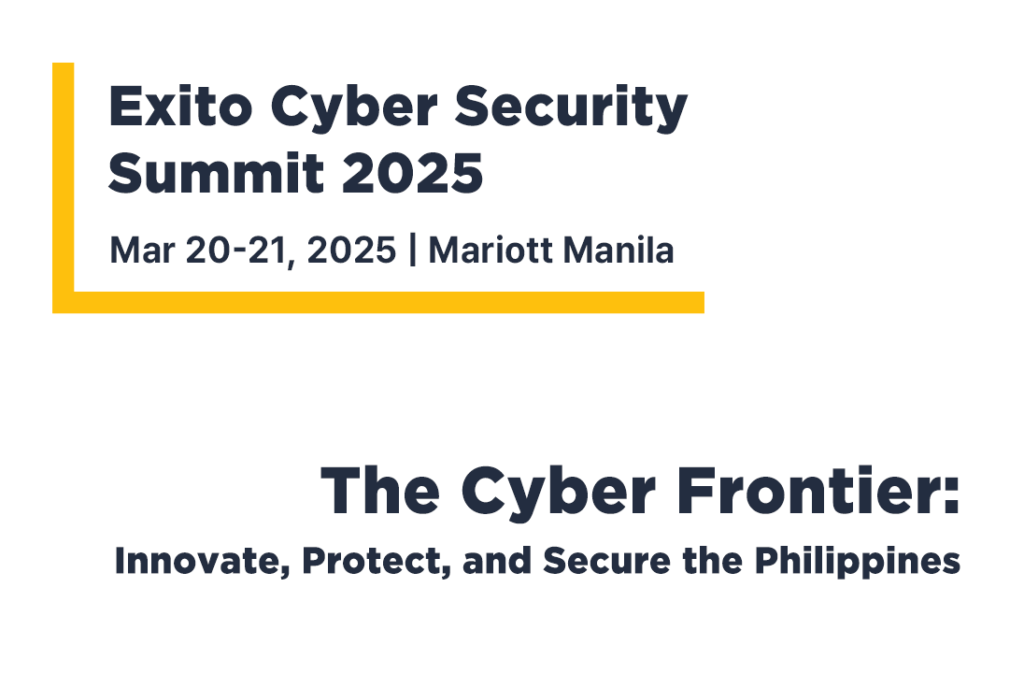 Exito Cyber Security Summit 2025

Mar 20-21, 2025 | Mariott Manila

The Cyber Frontier:

Innovate, Protect, and Secure the Philippines